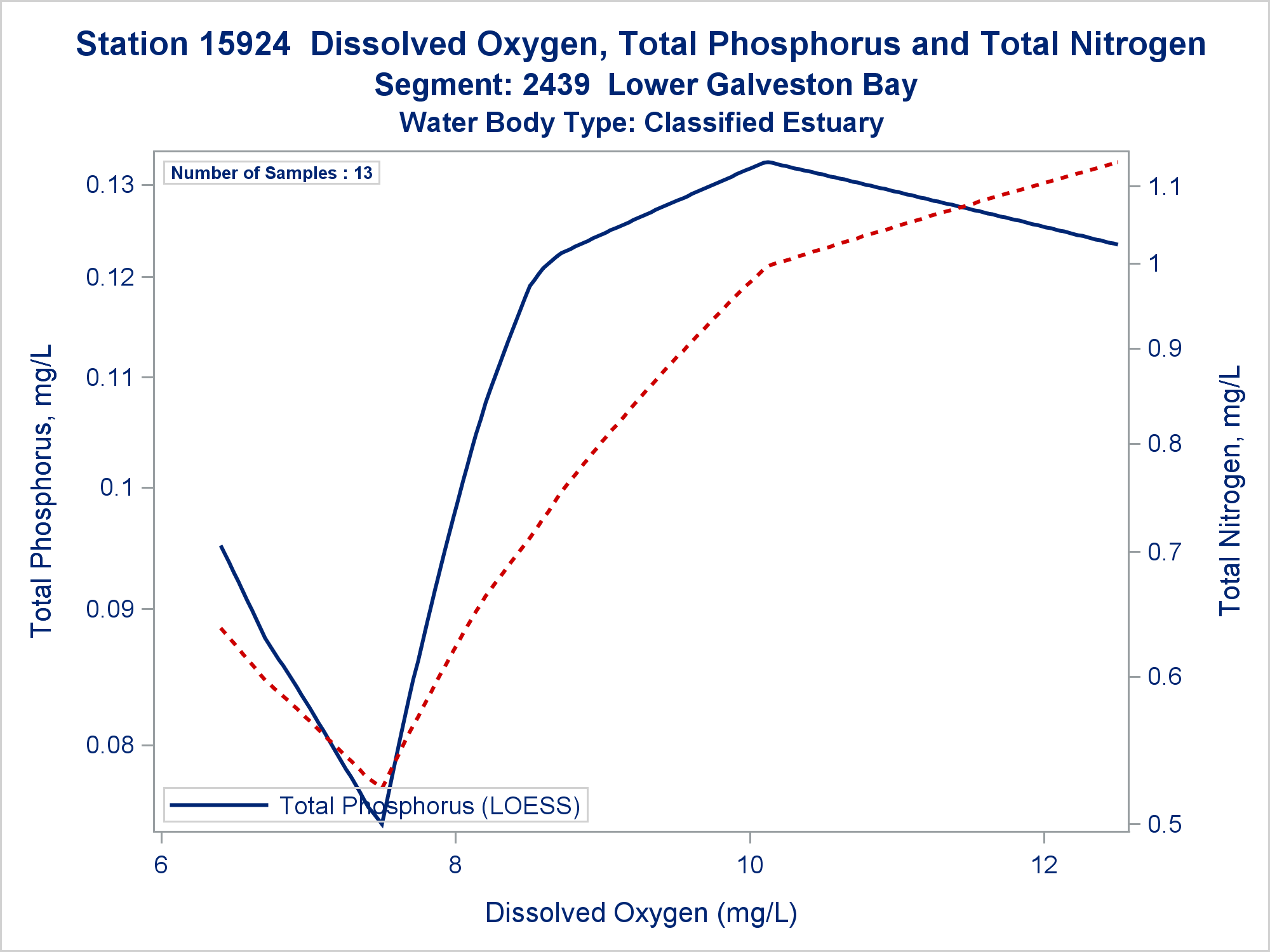 Station 15924 Dissolved Oxygen, Total Phosphorus and Total Nitrogen
Segment: 2439 Lower Galveston Bay
Water Body Type: Classified Estuary

Number of Samples : 13

Total Phosphorus, mg/L

0.13
0.12
0.11
0.1
0.09
0.08

Total Nitrogen, mg/L

1.1
1
0.9
0.8
0.7
0.6
0.5

Total Phosphorus (LOESS)

6
8
10
12

Dissolved Oxygen (mg/L)